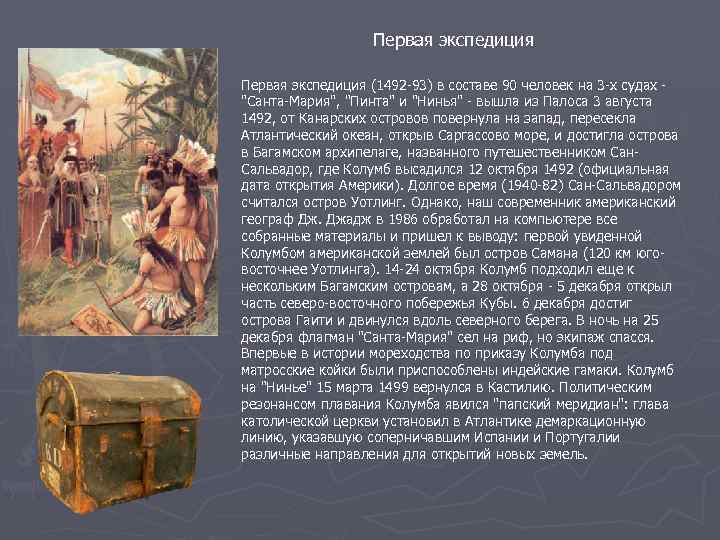 Первая экспедиция

Первая экспедиция (1492-93) в составе 90 человек на 3-х судах - "Санта-Мария", "Пинта" и "Нинья" - вышла из Палоса 3 августа 1492, от Канарских островов повернула на запад, пересекла Атлантический океан, открыв Саргассово море, и достигла острова в Багамском архипелаге, названного путешественником Сан-Сальвадор, где Колумб высадился 12 октября 1492 (официальная дата открытия Америки). Долгое время (1940-82) Сан-Сальвадором считался остров Уотлинг. Однако, наш современник американский географ Дж. Джадж в 1986 обработал на компьютере все собранные материалы и пришел к выводу: первой увиденной Колумбом американской землей был остров Самана (120 км юго-восточнее Уотлинга). 14-24 октября Колумб подходил еще к нескольким Багамским островам, а 28 октября - 5 декабря открыл часть северо-восточного побережья Кубы. 6 декабря достиг острова Гаити и двинулся вдоль северного берега. В ночь на 25 декабря флагман "Санта-Мария" сел на риф, но экипаж спасся. Впервые в истории мореходства по приказу Колумба под матросские койки были приспособлены индейские гамаки. Колумб на "Нинье" 15 марта 1499 вернулся в Кастилию. Политическим резонансом плавания Колумба явился "папский меридиан": глава католической церкви установил в Атлантике демаркационную линию, указавшую соперничавшим Испании и Португалии различные направления для открытий новых земель.